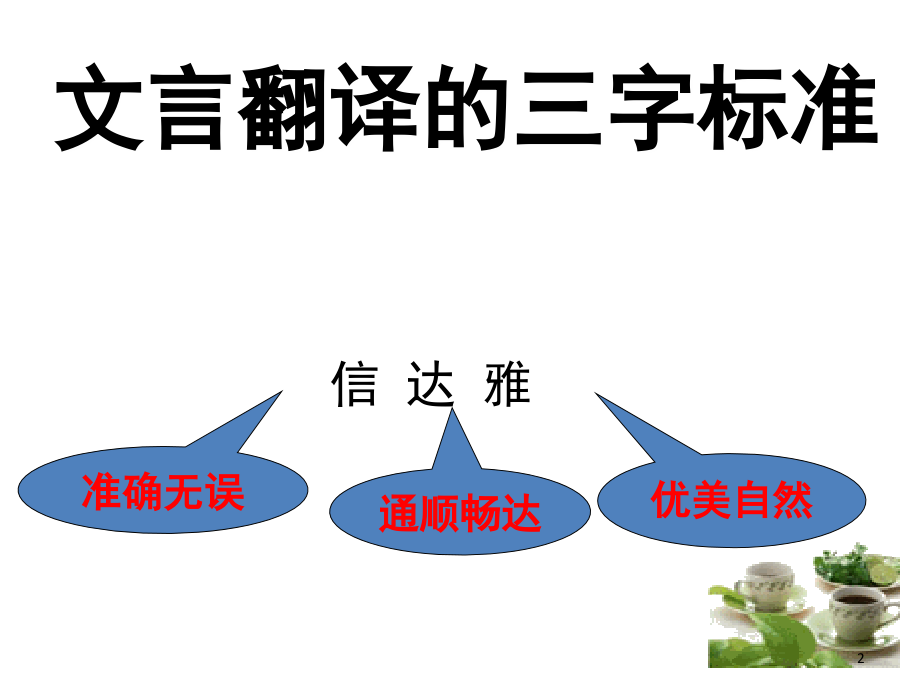 文言翻译的三字标准

信 达 雅

准确无误

通顺畅达

优美自然

2